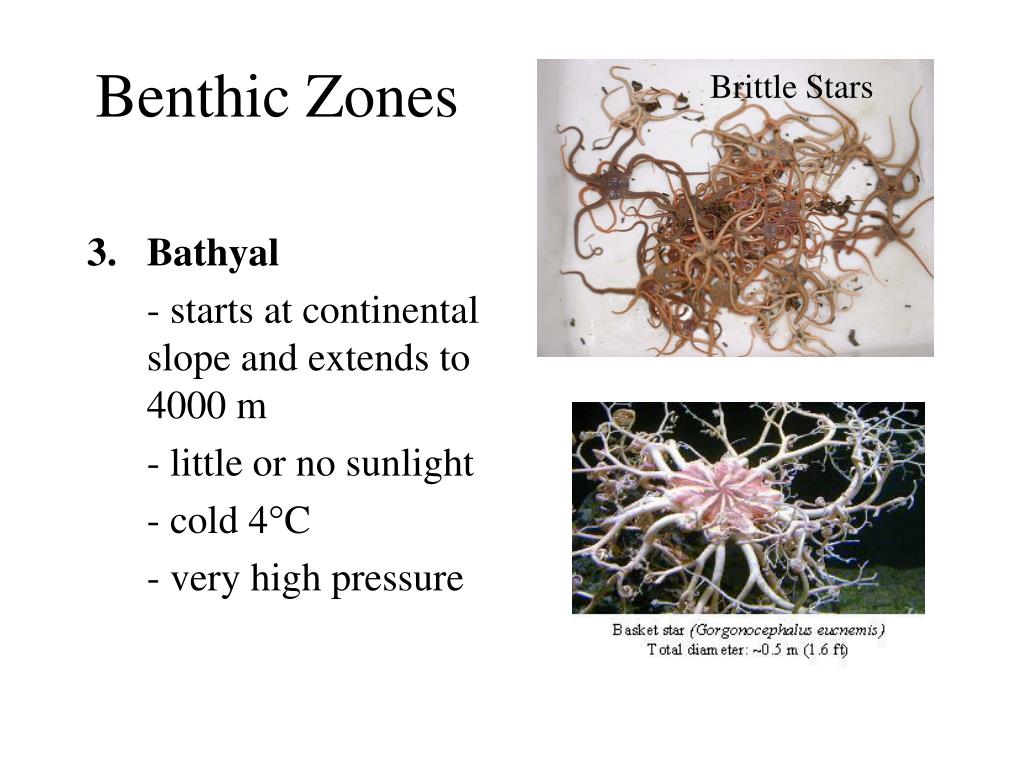 Benthic Zones

3. Bathyal

- starts at continental slope and extends to 4000 m

- little or no sunlight

- cold 4°C

- very high pressure

Brittle Stars

Basket star (Gorgonocephalus eucnemis)
Total diameter: ~0.5 m (1.6 ft)